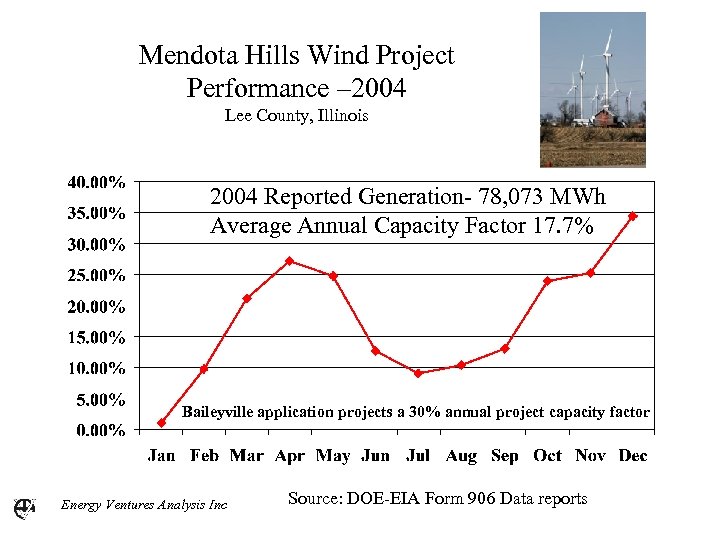 Mendota Hills Wind Project
Performance –2004
Lee County, Illinois

2004 Reported Generation- 78,073 MWh
Average Annual Capacity Factor 17.7%

40.00%
35.00%
30.00%
25.00%
20.00%
15.00%
10.00%
5.00%
0.00%

Baileyville application projects a 30% annual project capacity factor

Jan Feb Mar Apr May Jun Jul Aug Sep Oct Nov Dec

Energy Ventures Analysis Inc

Source: DOE-EIA Form 906 Data reports